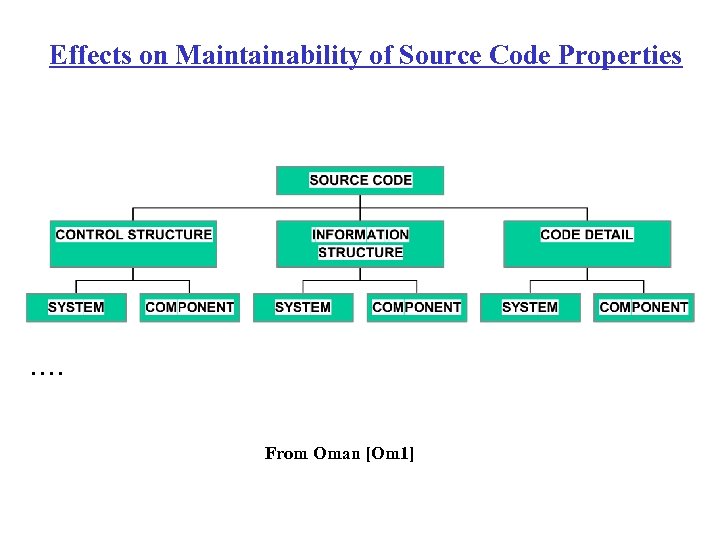 Effects on Maintainability of Source Code Properties

SOURCE CODE

CONTROL STRUCTURE

INFORMATION STRUCTURE

CODE DETAIL

SYSTEM

COMPONENT

SYSTEM

COMPONENT

SYSTEM

COMPONENT

....

From Oman [Om1]